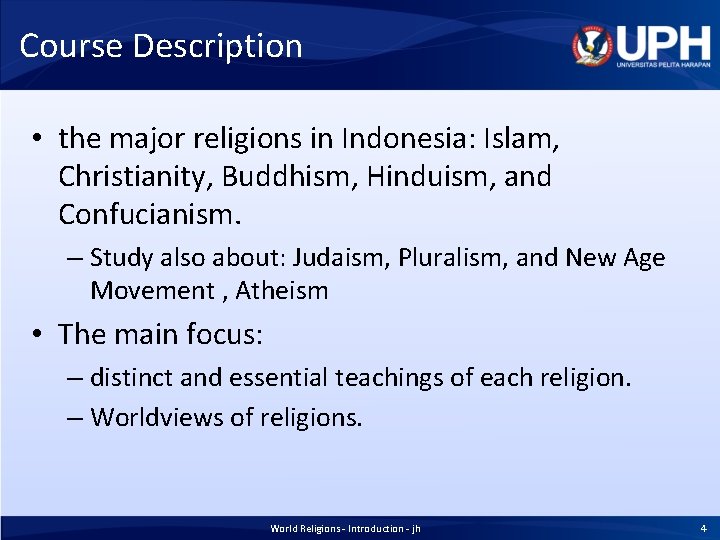 Course Description

UPH
UNIVERSITAS PELITA HARAPAN

• the major religions in Indonesia: Islam, Christianity, Buddhism, Hinduism, and Confucianism.
– Study also about: Judaism, Pluralism, and New Age Movement , Atheism
• The main focus:
– distinct and essential teachings of each religion.
– Worldviews of religions.

World Religions - Introduction - jh

4